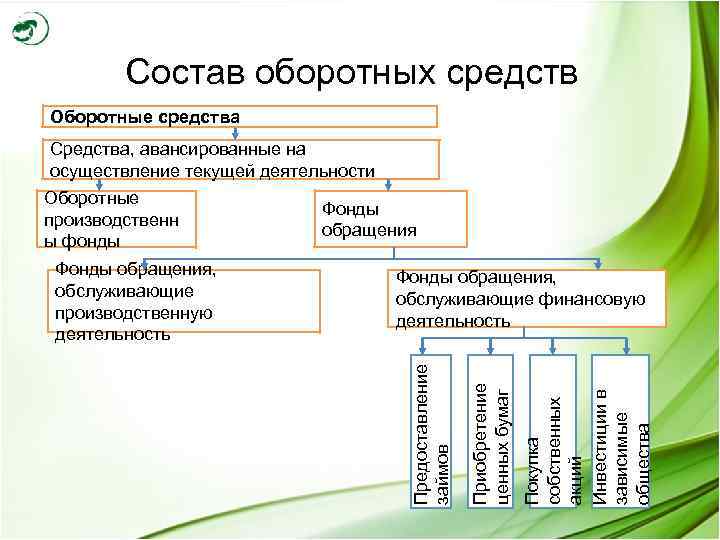 Состав оборотных средств

Оборотные средства

Средства, авансированные на осуществление текущей деятельности

Оборотные производственн ы фонды

Фонды обращения

Фонды обращения, обслуживающие производственную деятельность

Фонды обращения, обслуживающие финансовую деятельность

Предоставление займов

Приобретение ценных бумаг

Покупка собственных акций

Инвестиции в зависимые общества